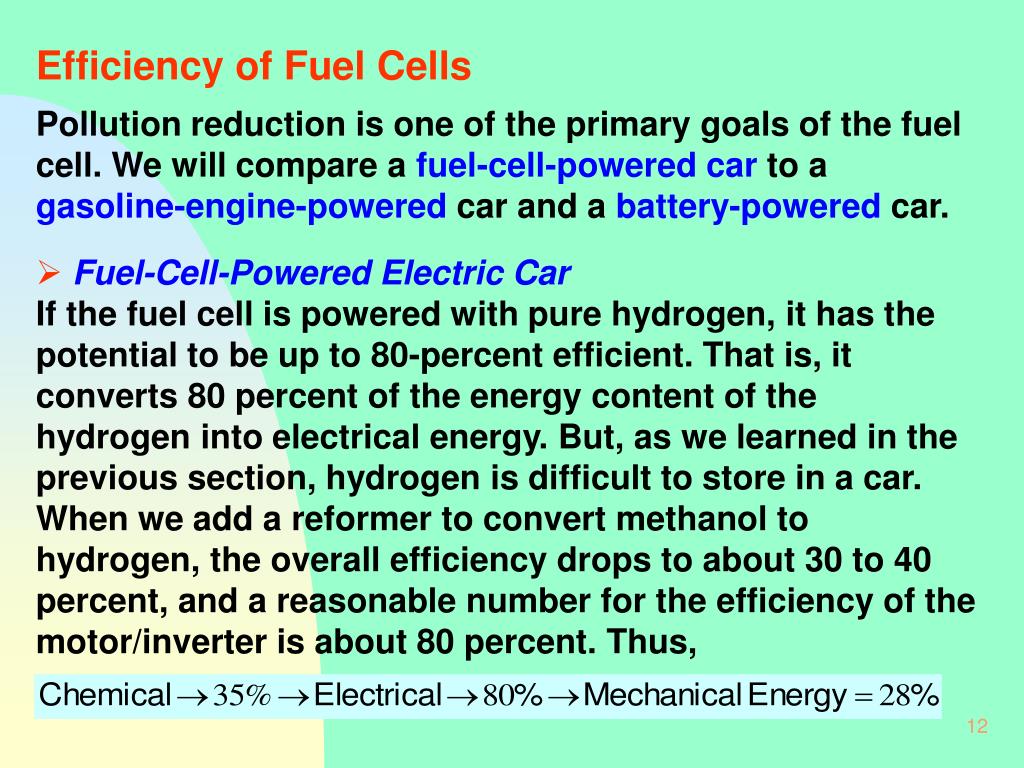 Efficiency of Fuel Cells

Pollution reduction is one of the primary goals of the fuel cell. We will compare a fuel-cell-powered car to a gasoline-engine-powered car and a battery-powered car.

➢ Fuel-Cell-Powered Electric Car
If the fuel cell is powered with pure hydrogen, it has the potential to be up to 80-percent efficient. That is, it converts 80 percent of the energy content of the hydrogen into electrical energy. But, as we learned in the previous section, hydrogen is difficult to store in a car. When we add a reformer to convert methanol to hydrogen, the overall efficiency drops to about 30 to 40 percent, and a reasonable number for the efficiency of the motor/inverter is about 80 percent. Thus,

$\text{Chemical} \rightarrow 35\% \rightarrow \text{Electrical} \rightarrow 80\% \rightarrow \text{Mechanical Energy} = 28\%$

12